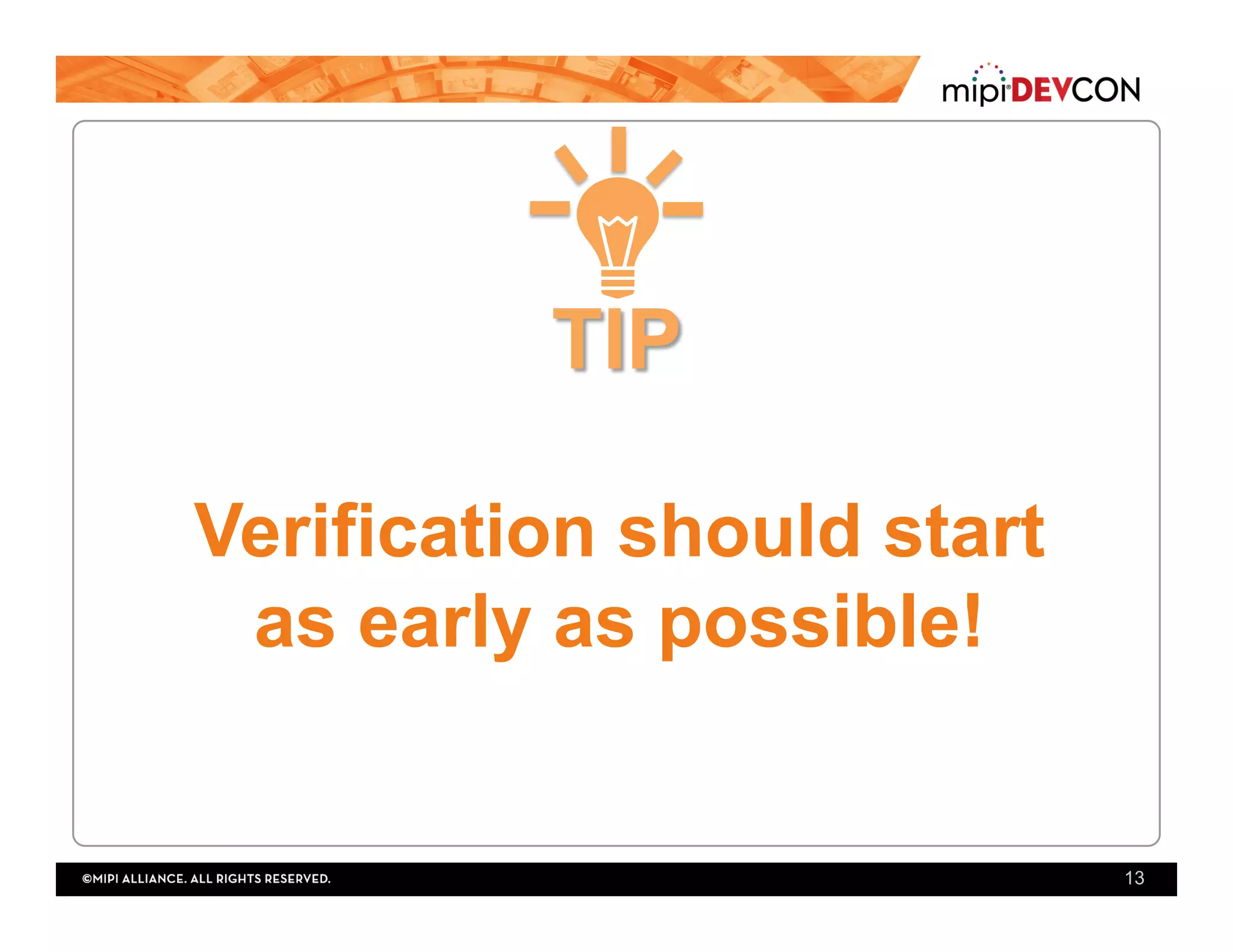 mipi® DEVCON

TIP

Verification should start as early as possible!

©MIPI ALLIANCE. ALL RIGHTS RESERVED.

13